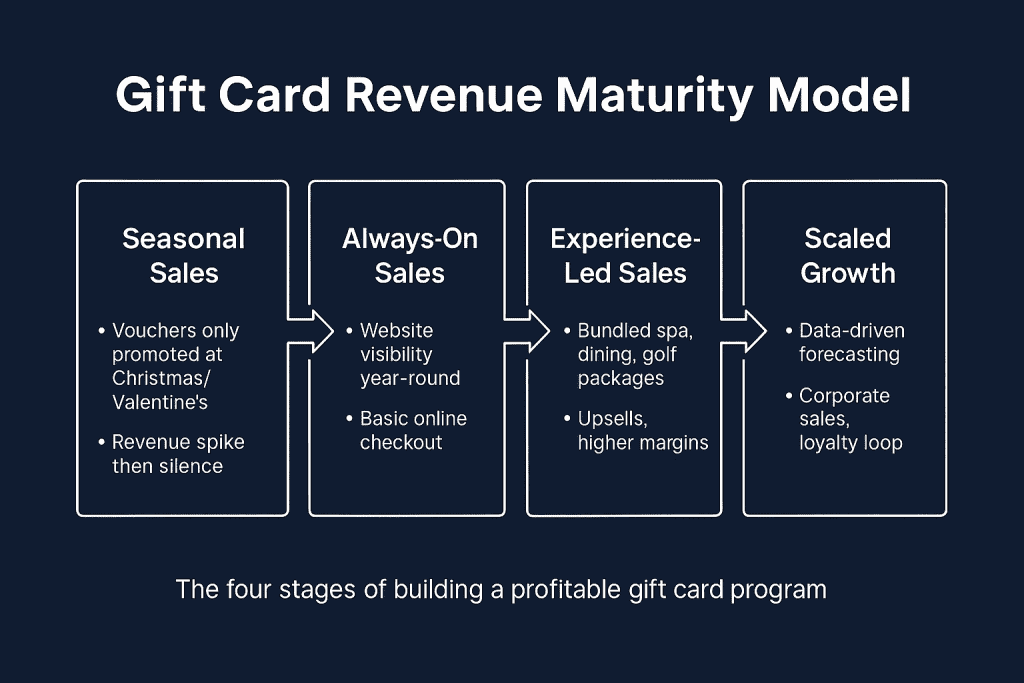 Gift Card Revenue Maturity Model

Seasonal Sales

• Vouchers only promoted at Christmas/ Valentine's

• Revenue spike then silence

Always-On Sales

• Website visibility year-round

• Basic online checkout

Experience-Led Sales

• Bundled spa, dining, golf packages

• Upsells, higher margins

Scaled Growth

• Data-driven forecasting

• Corporate sales, loyalty loop

The four stages of building a profitable gift card program